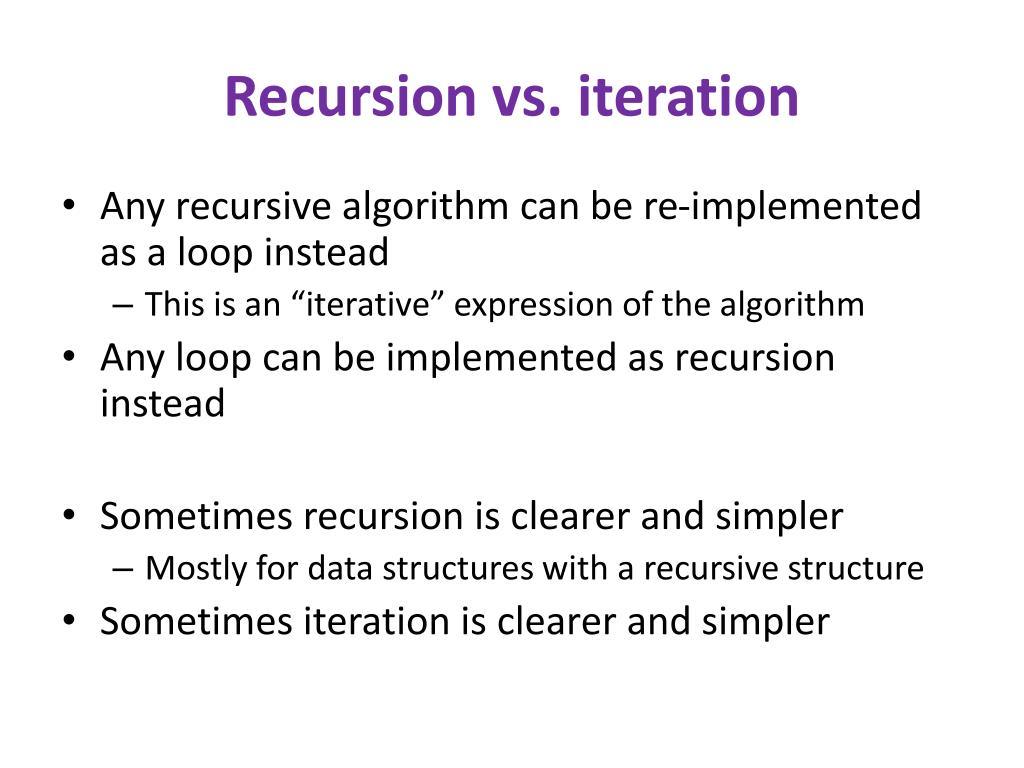 Recursion vs. iteration

• Any recursive algorithm can be re-implemented as a loop instead
– This is an “iterative” expression of the algorithm
• Any loop can be implemented as recursion instead

• Sometimes recursion is clearer and simpler
– Mostly for data structures with a recursive structure
• Sometimes iteration is clearer and simpler